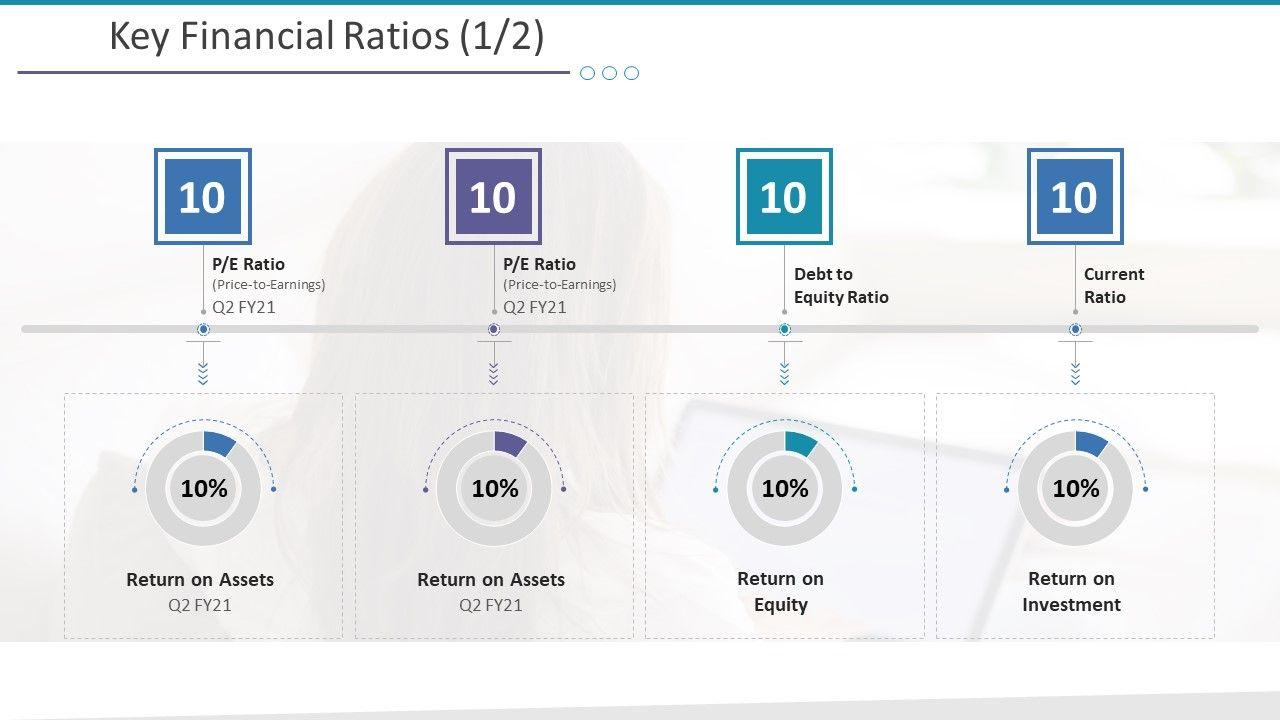 Key Financial Ratios (1/2)

10

P/E Ratio
(Price-to-Earnings)
Q2 FY21

10

P/E Ratio
(Price-to-Earnings)
Q2 FY21

10

Debt to Equity Ratio

10

Current Ratio

10%

Return on Assets
Q2 FY21

10%

Return on Assets
Q2 FY21

10%

Return on Equity

10%

Return on Investment